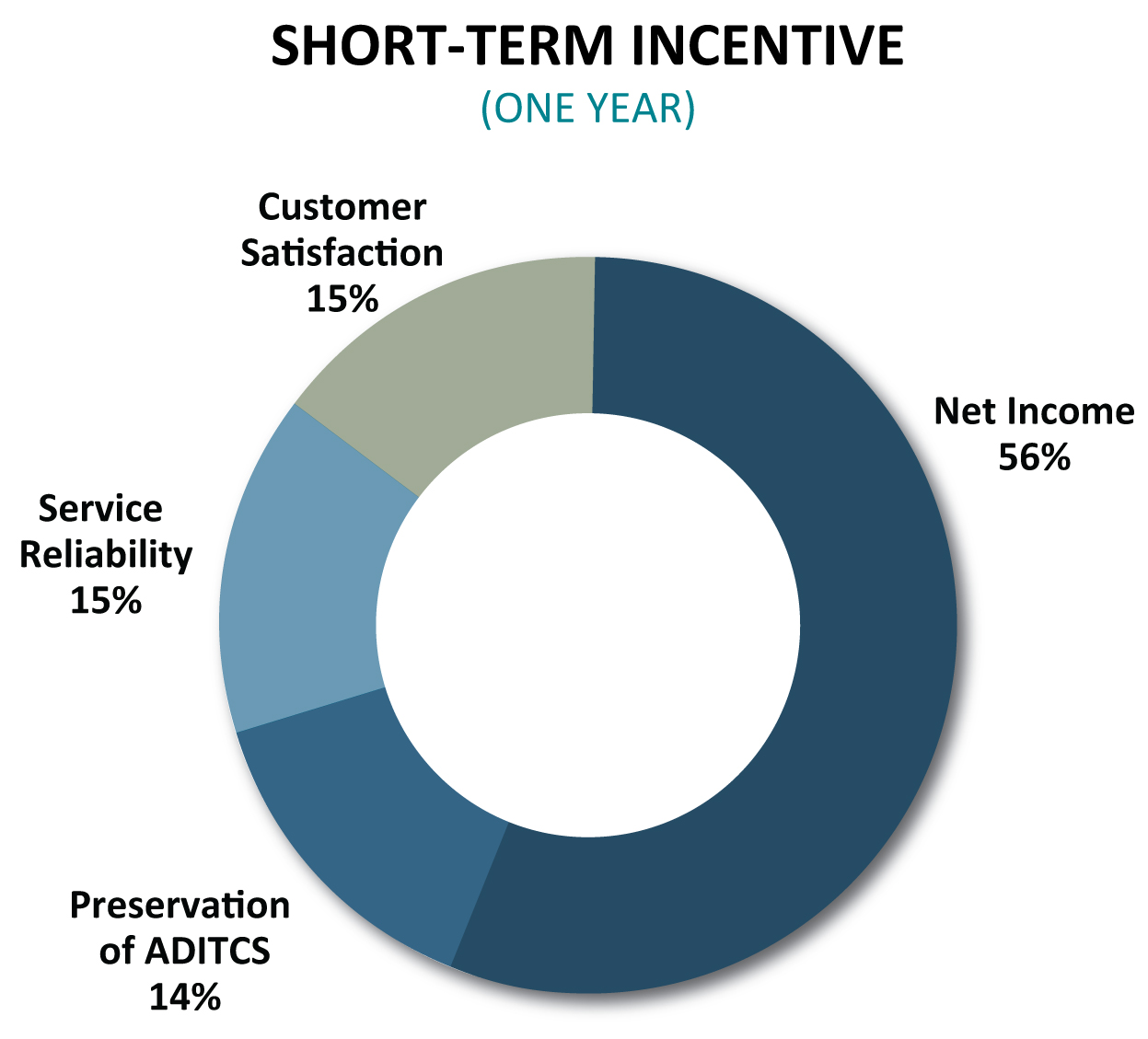 SHORT-TERM INCENTIVE
(ONE YEAR)

Customer Satisfaction 15%

Net Income 56%

Service Reliability 15%

Preservation of ADITCS 14%